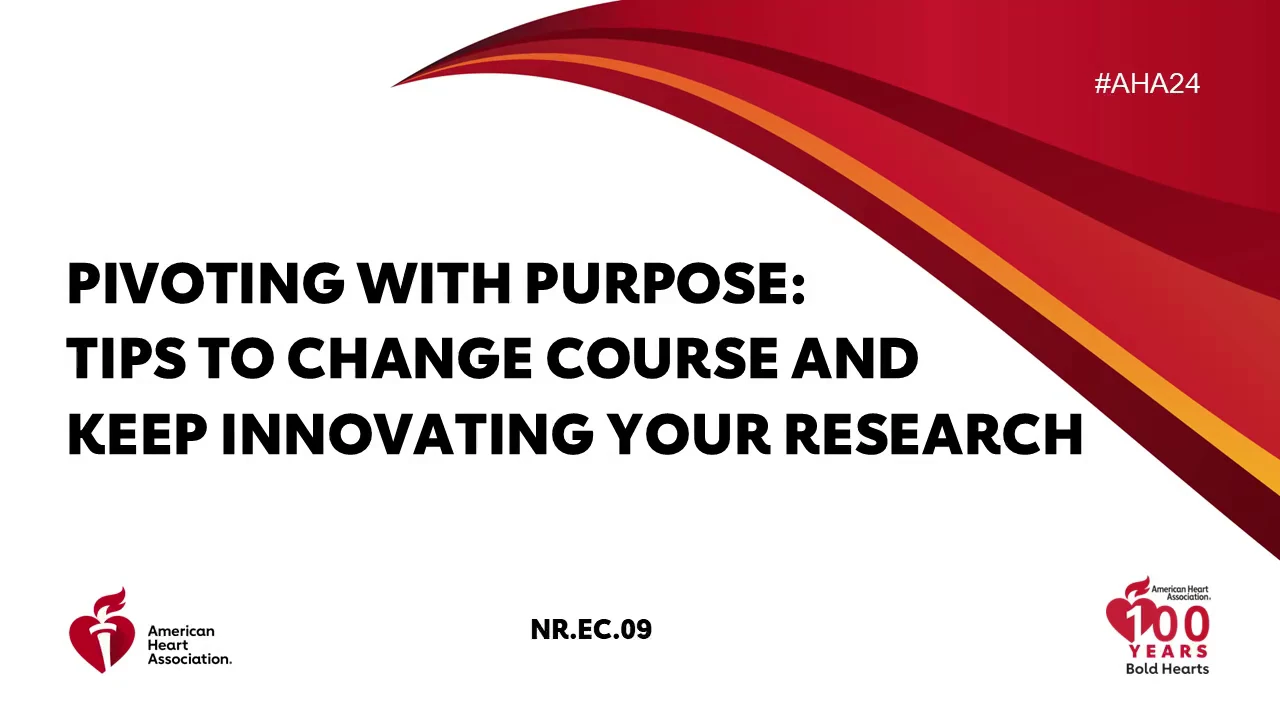 #AHA24

PIVOTING WITH PURPOSE:
TIPS TO CHANGE COURSE AND
KEEP INNOVATING YOUR RESEARCH

American Heart Association.

NR.EC.09

American Heart Association.
100 YEARS
Bold Hearts